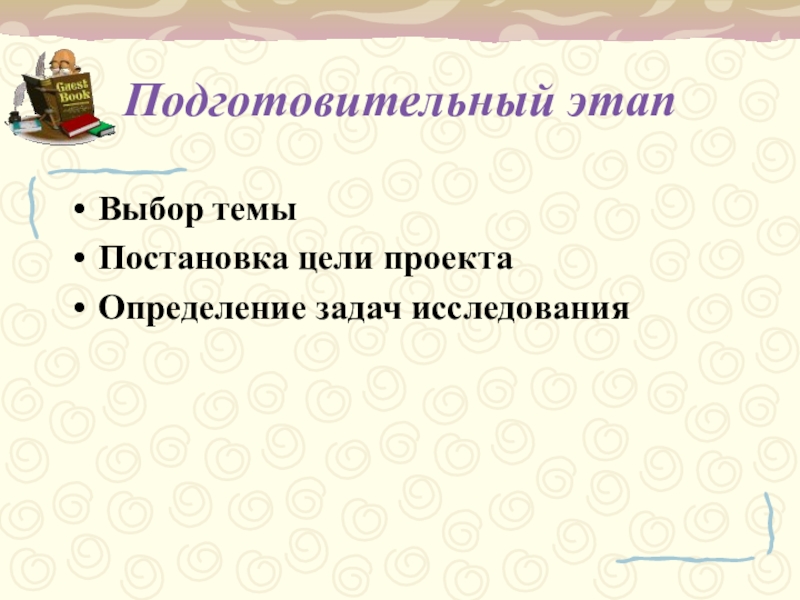 Guest Book

Подготовительный этап

• Выбор темы
• Постановка цели проекта
• Определение задач исследования